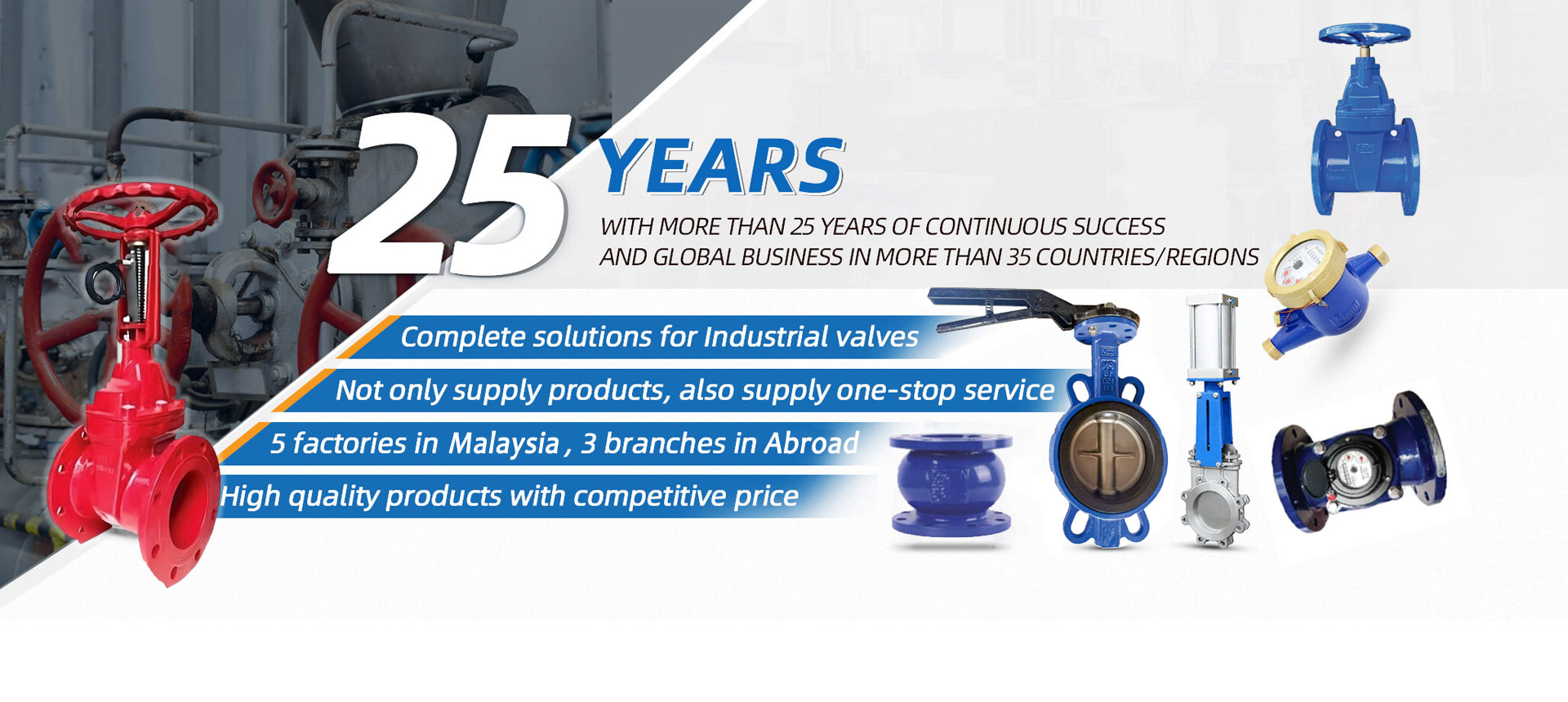 25 YEARS

WITH MORE THAN 25 YEARS OF CONTINUOUS SUCCESS AND GLOBAL BUSINESS IN MORE THAN 35 COUNTRIES/REGIONS

Complete solutions for Industrial valves

Not only supply products, also supply one-stop service

5 factories in Malaysia , 3 branches in Abroad

High quality products with competitive price